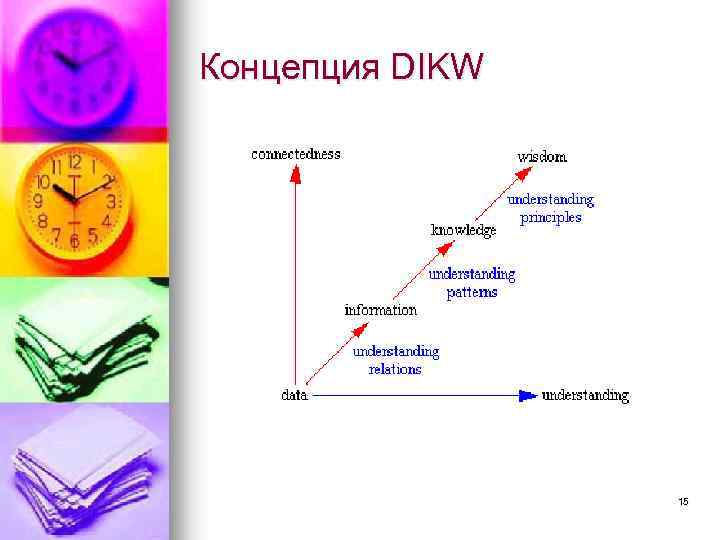 Концепция DIKW

connectedness

wisdom

understanding principles

knowledge

understanding patterns

information

understanding relations

data

understanding

15